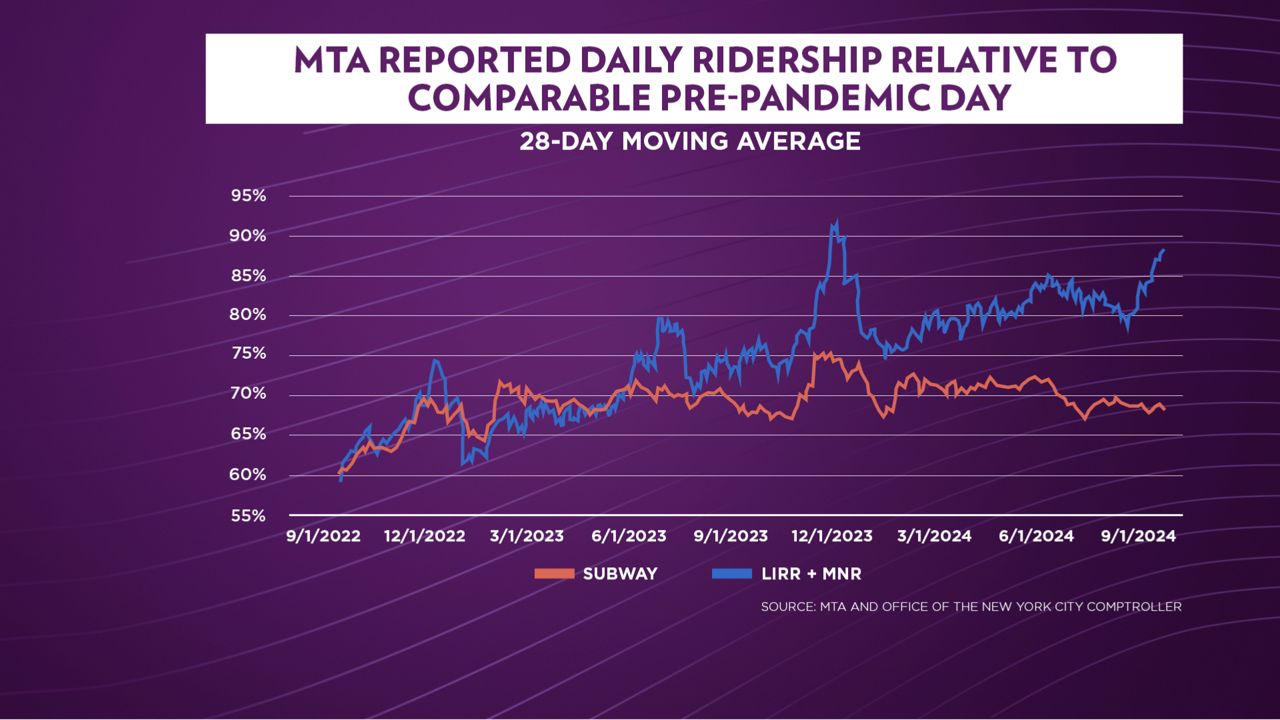 MTA REPORTED DAILY RIDERSHIP RELATIVE TO COMPARABLE PRE-PANDEMIC DAY

28-DAY MOVING AVERAGE

95%
90%
85%
80%
75%
70%
65%
60%
55%

9/1/2022 12/1/2022 3/1/2023 6/1/2023 9/1/2023 12/1/2023 3/1/2024 6/1/2024 9/1/2024

SUBWAY LIRR + MNR

SOURCE: MTA AND OFFICE OF THE NEW YORK CITY COMPTROLLER